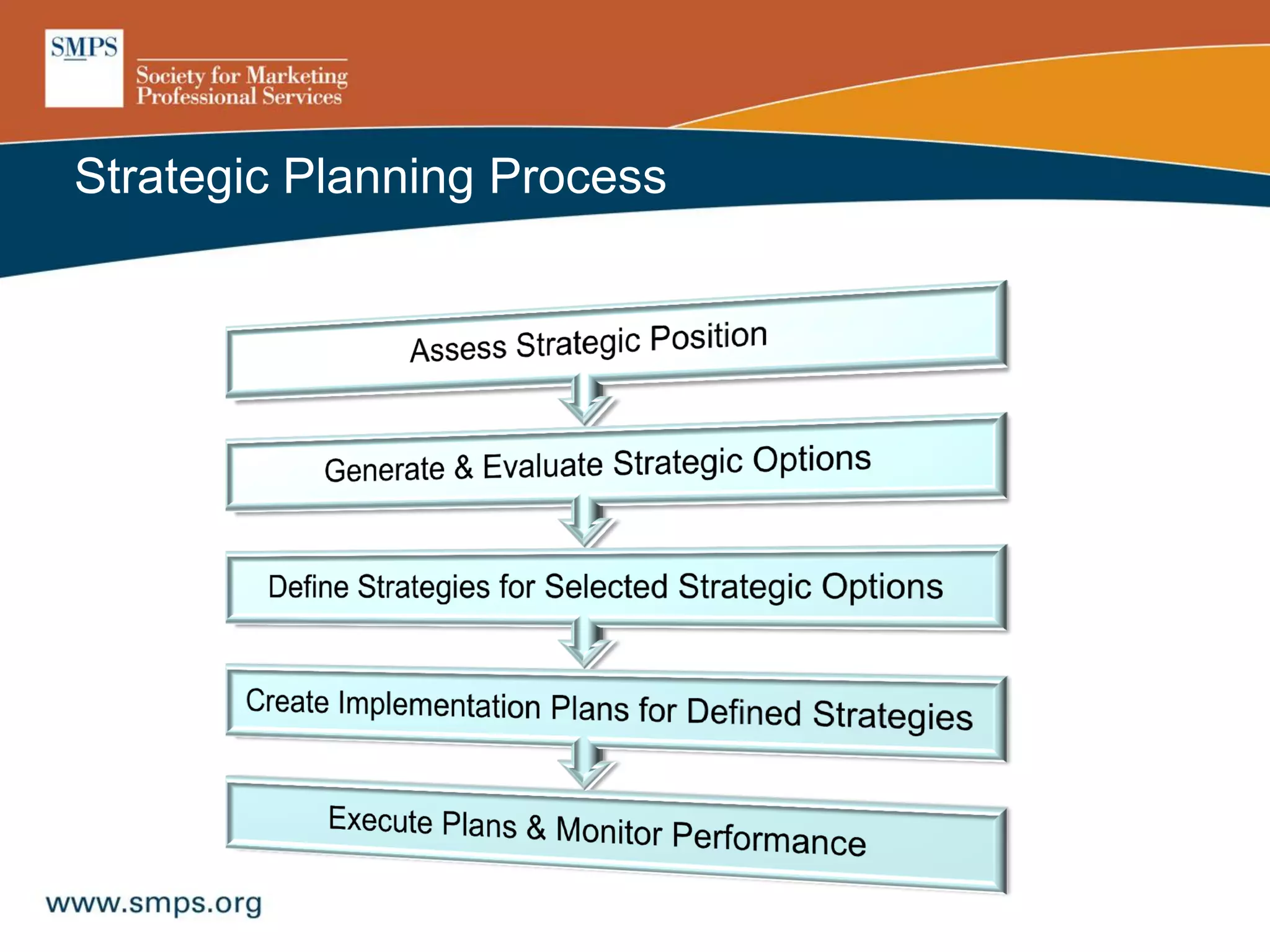 SMPS

Society for Marketing Professional Services

Strategic Planning Process

Assess Strategic Position

Generate & Evaluate Strategic Options

Define Strategies for Selected Strategic Options

Create Implementation Plans for Defined Strategies

Execute Plans & Monitor Performance

www.smps.org